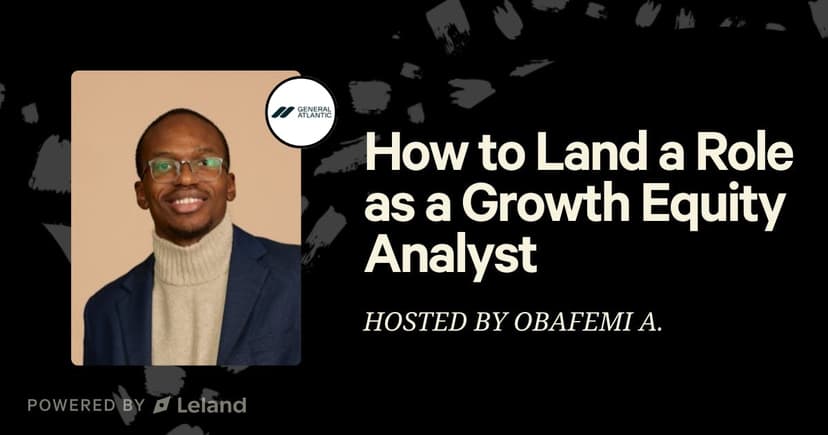 GENERAL ATLANTIC

How to Land a Role as a Growth Equity Analyst

HOSTED BY OBAFEMI A.

POWERED BY Leland